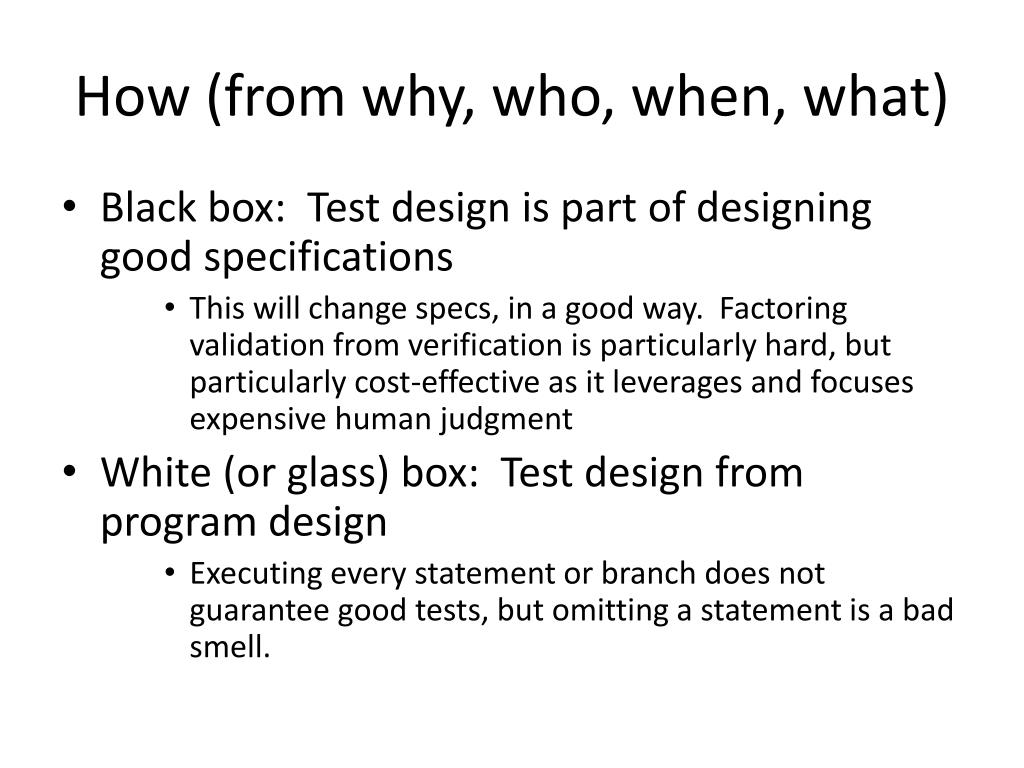 How (from why, who, when, what)

• Black box:  Test design is part of designing good specifications
  • This will change specs, in a good way.  Factoring validation from verification is particularly hard, but particularly cost-effective as it leverages and focuses expensive human judgment
• White (or glass) box:  Test design from program design
  • Executing every statement or branch does not guarantee good tests, but omitting a statement is a bad smell.